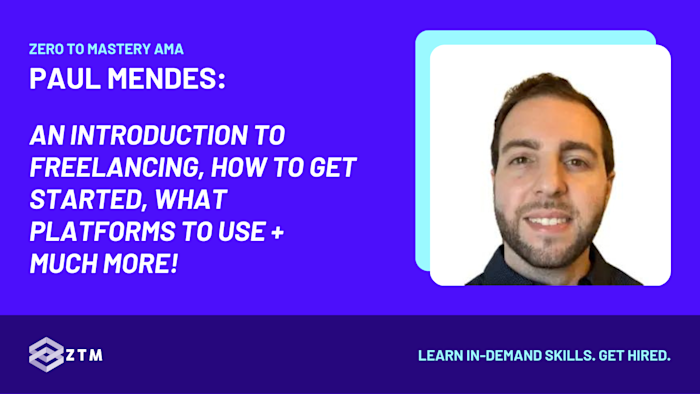 ZERO TO MASTERY AMA

PAUL MENDES:

AN INTRODUCTION TO FREELANCING, HOW TO GET STARTED, WHAT PLATFORMS TO USE + MUCH MORE!

ZTM

LEARN IN-DEMAND SKILLS. GET HIRED.